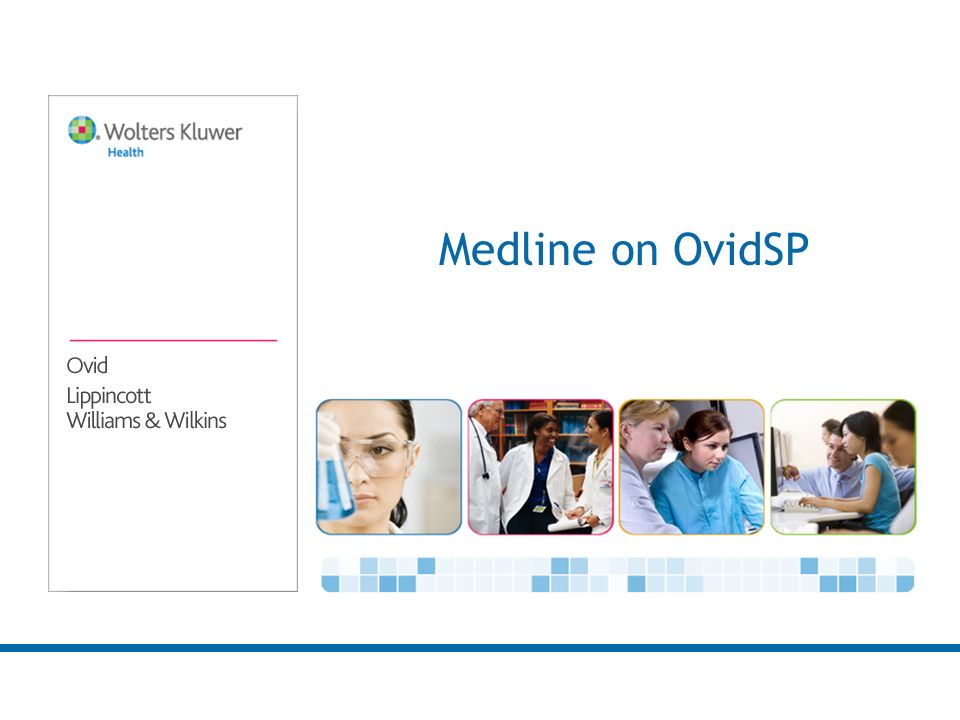 Wolters Kluwer
Health

Ovid
Lippincott
Williams & Wilkins

Medline on OvidSP